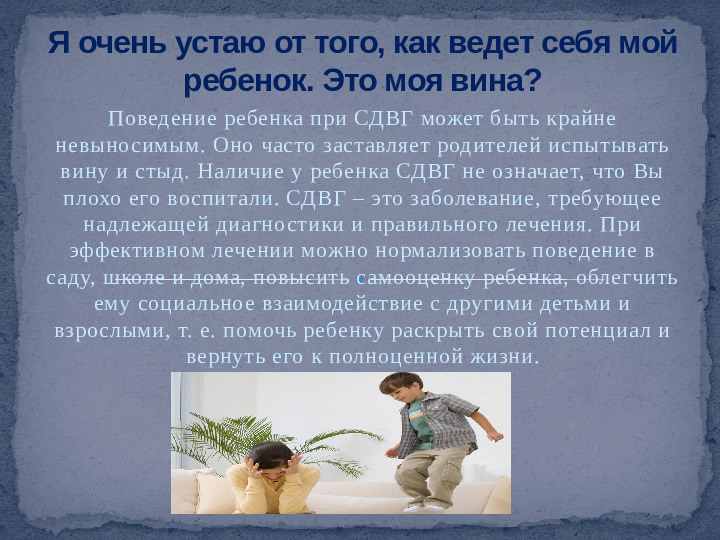 Я очень устаю от того, как ведет себя мой ребенок. Это моя вина?

Поведение ребенка при СДВГ может быть крайне невыносимым. Оно часто заставляет родителей испытывать вину и стыд. Наличие у ребенка СДВГ не означает, что Вы плохо его воспитали. СДВГ – это заболевание, требующее надлежащей диагностики и правильного лечения. При эффективном лечении можно нормализовать поведение в саду, школе и дома, повысить самооценку ребенка, облегчить ему социальное взаимодействие с другими детьми и взрослыми, т. е. помочь ребенку раскрыть свой потенциал и вернуть его к полноценной жизни.